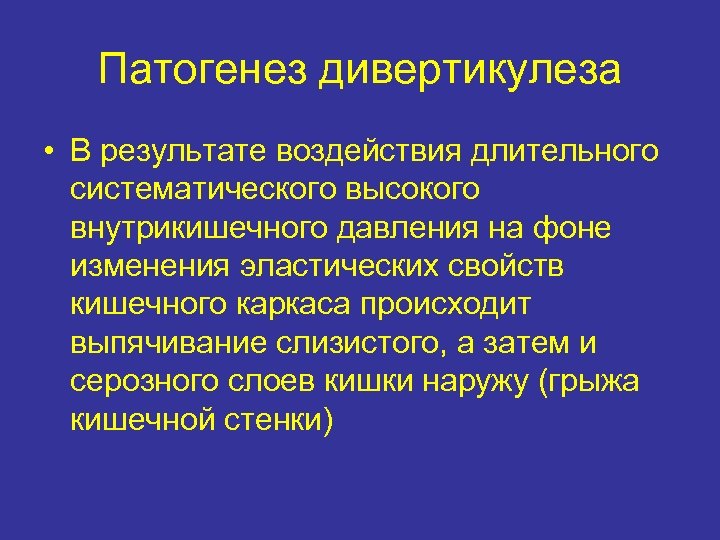 Патогенез дивертикулеза

• В результате воздействия длительного систематического высокого внутрикишечного давления на фоне изменения эластических свойств кишечного каркаса происходит выпячивание слизистого, а затем и серозного слоев кишки наружу (грыжа кишечной стенки)